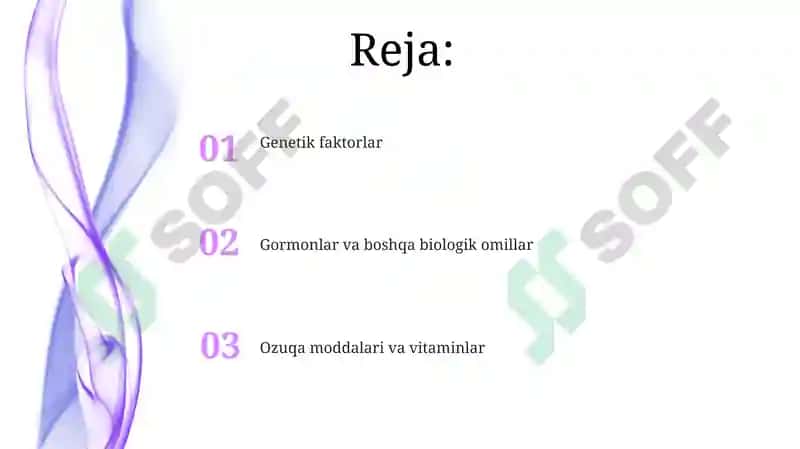 Reja:

01 Genetik faktorlar

02 Gormonlar va boshqa biologik omillar

03 Ozuqa moddalari va vitaminlar

SOFF

SOFF